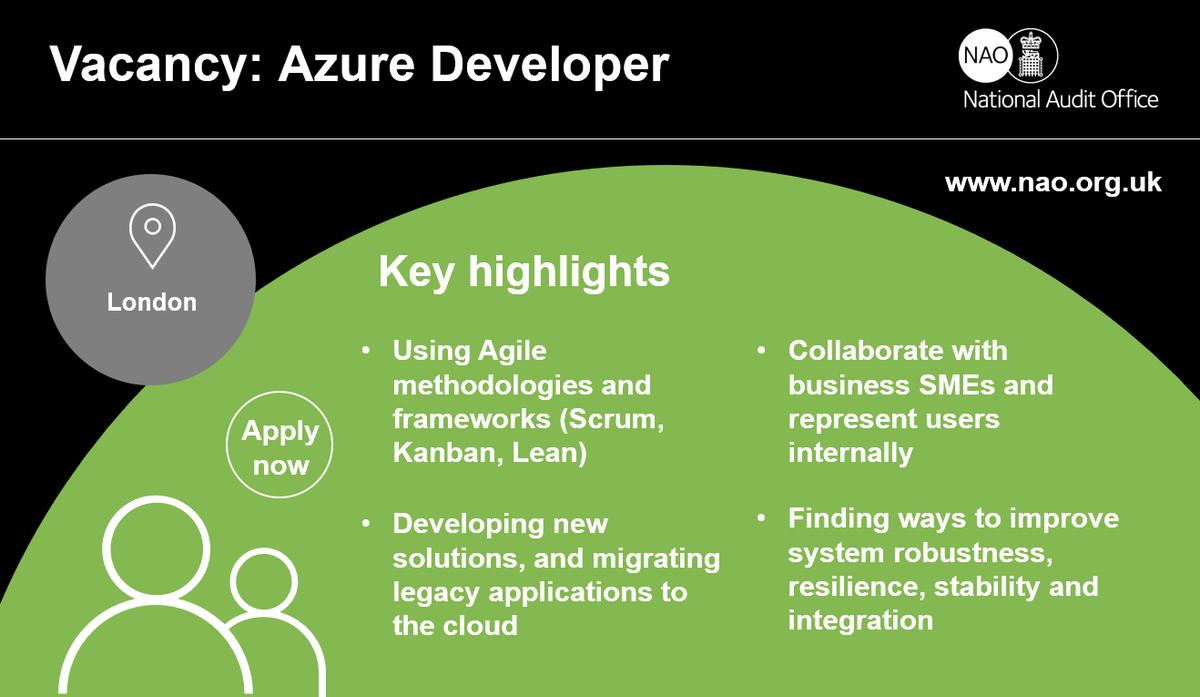 Vacancy: Azure Developer

NAO
National Audit Office

www.nao.org.uk

London

Apply now

Key highlights

• Using Agile methodologies and frameworks (Scrum, Kanban, Lean)

• Developing new solutions, and migrating legacy applications to the cloud

• Collaborate with business SMEs and represent users internally

• Finding ways to improve system robustness, resilience, stability and integration